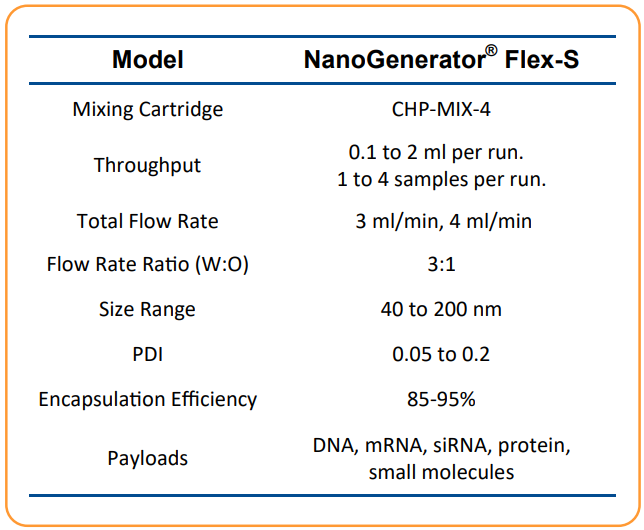 | Model | NanoGenerator® Flex-S |
|---|---|
| Mixing Cartridge | CHP-MIX-4 |
| Throughput | 0.1 to 2 ml per run. 1 to 4 samples per run. |
| Total Flow Rate | 3 ml/min, 4 ml/min |
| Flow Rate Ratio (W:O) | 3:1 |
| Size Range | 40 to 200 nm |
| PDI | 0.05 to 0.2 |
| Encapsulation Efficiency | 85-95% |
| Payloads | DNA, mRNA, siRNA, protein, small molecules |